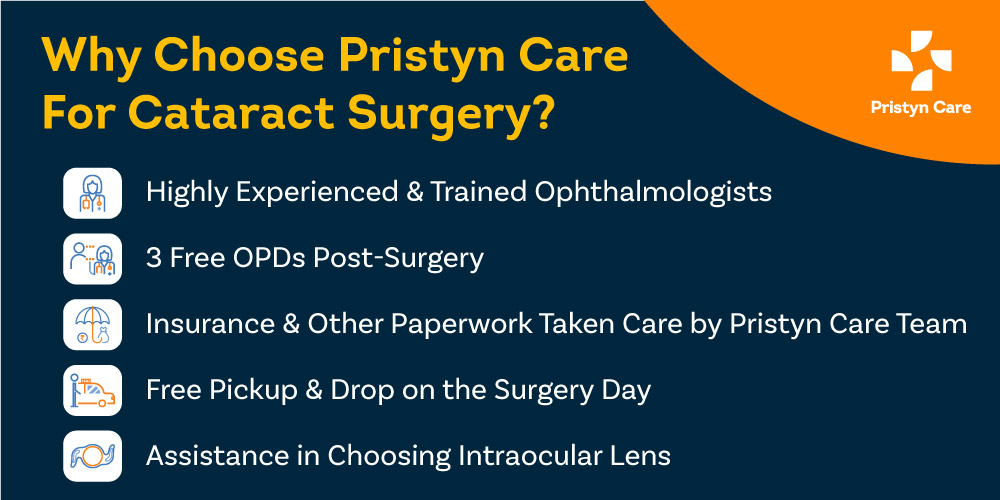 Why Choose Pristyn Care For Cataract Surgery?

Pristyn Care

Highly Experienced & Trained Ophthalmologists

3 Free OPDs Post-Surgery

Insurance & Other Paperwork Taken Care by Pristyn Care Team

Free Pickup & Drop on the Surgery Day

Assistance in Choosing Intraocular Lens